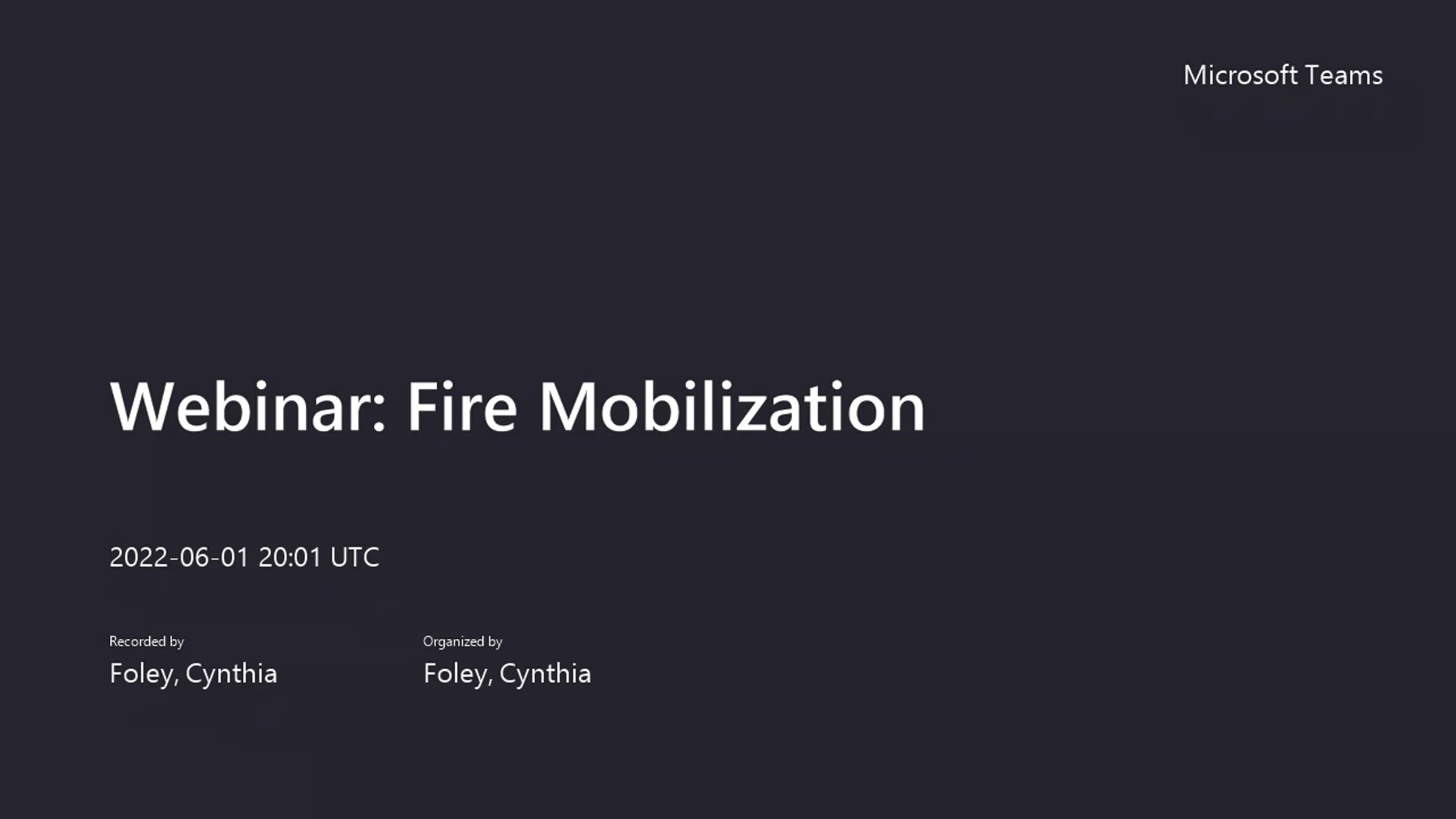 Microsoft Teams

Webinar: Fire Mobilization

2022-06-01 20:01 UTC

Recorded by
Foley, Cynthia

Organized by
Foley, Cynthia